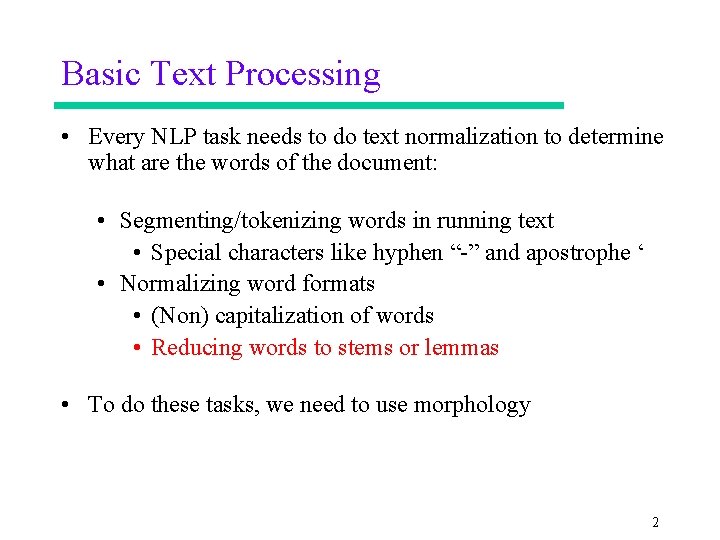 Basic Text Processing

• Every NLP task needs to do text normalization to determine what are the words of the document:

• Segmenting/tokenizing words in running text
• Special characters like hyphen “-” and apostrophe ‘
• Normalizing word formats
• (Non) capitalization of words
• Reducing words to stems or lemmas

• To do these tasks, we need to use morphology

2